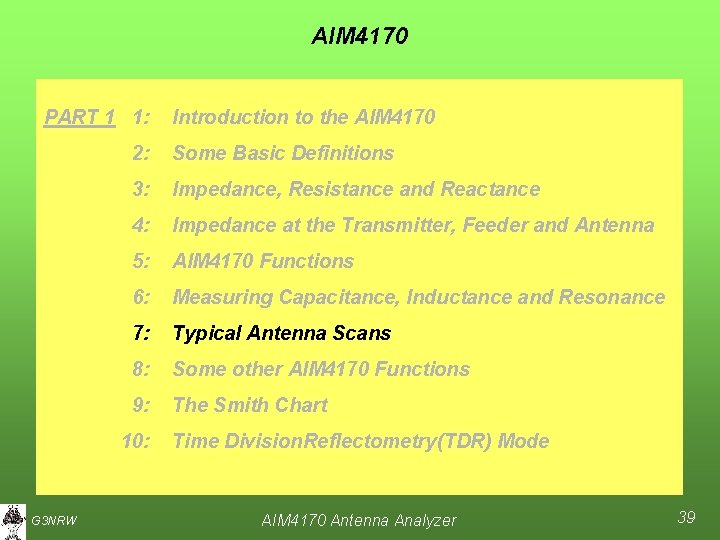 AIM4170

PART 1 1: Introduction to the AIM4170

2: Some Basic Definitions

3: Impedance, Resistance and Reactance

4: Impedance at the Transmitter, Feeder and Antenna

5: AIM4170 Functions

6: Measuring Capacitance, Inductance and Resonance

7: Typical Antenna Scans

8: Some other AIM4170 Functions

9: The Smith Chart

10: Time DivisionReflectometry(TDR) Mode

G3NRW

AIM4170 Antenna Analyzer

39